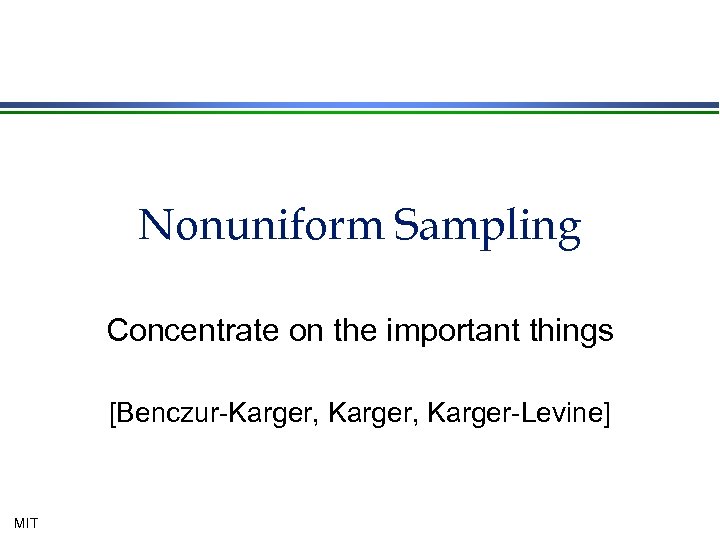 Nonuniform Sampling

Concentrate on the important things

[Benczur-Karger, Karger, Karger-Levine]

MIT